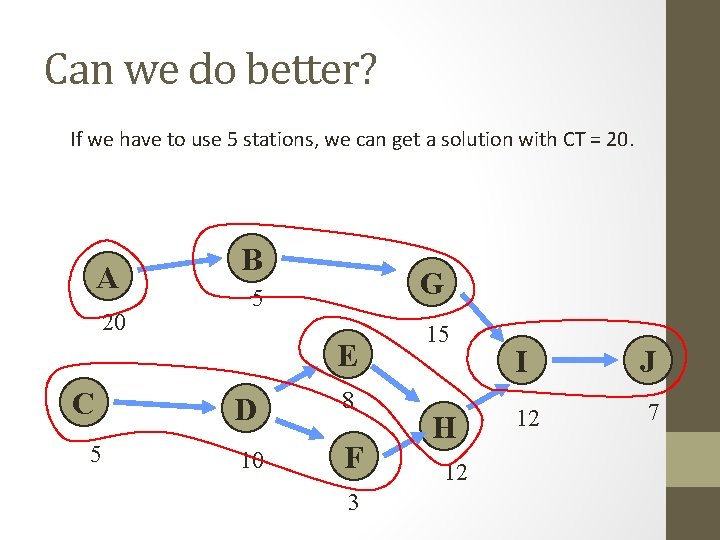 Can we do better?

If we have to use 5 stations, we can get a solution with CT = 20.

A
20
B
5
G
15
E
8
I
12
J
7
C
5
D
10
H
12
F
3